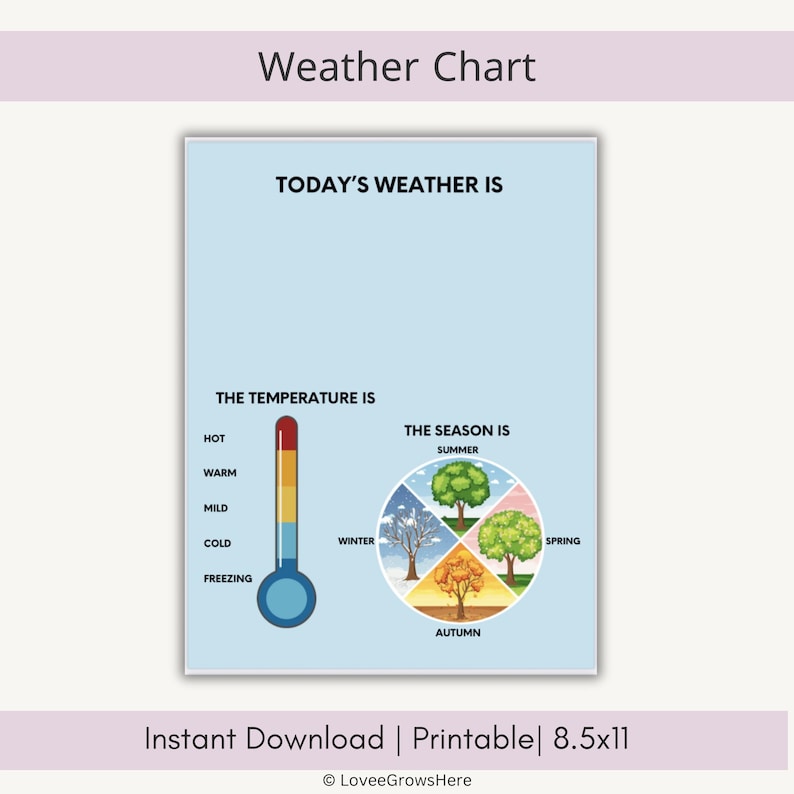 Weather Chart

TODAY'S WEATHER IS

THE TEMPERATURE IS

HOT

WARM

MILD

COLD

FREEZING

THE SEASON IS

SUMMER

WINTER

SPRING

AUTUMN

Instant Download | Printable| 8.5x11

© LoveeGrowsHere